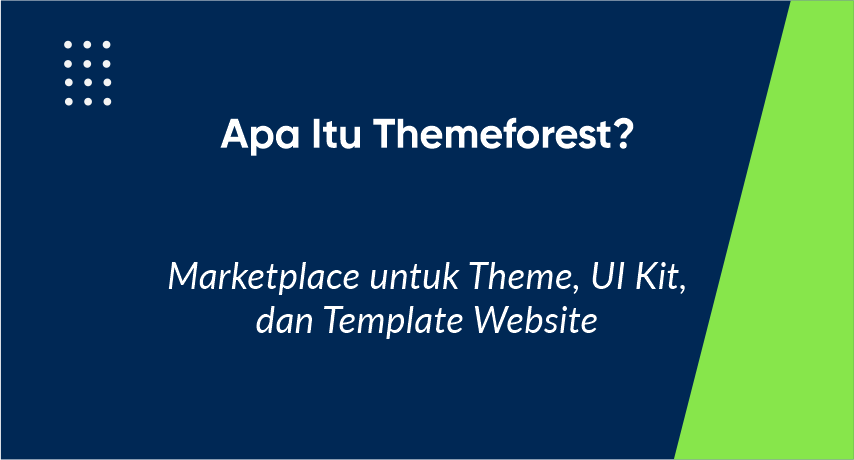 Apa Itu Themeforest?

Marketplace untuk Theme, UI Kit, dan Template Website